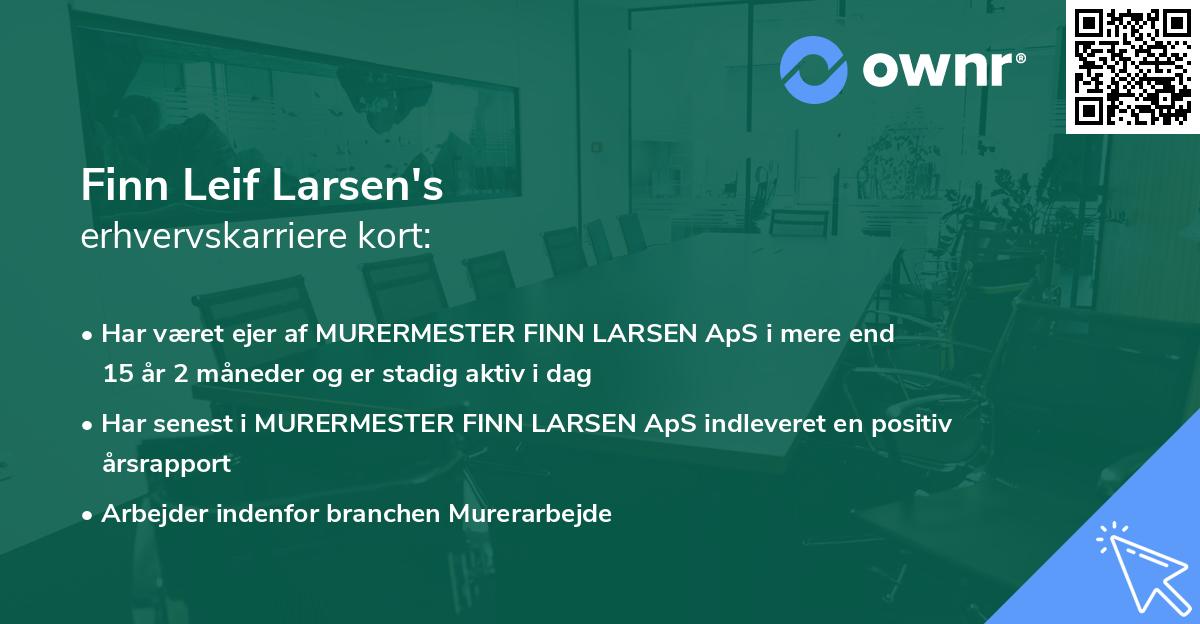 ownr®

Finn Leif Larsen's
erhvervskarriere kort:

• Har været ejer af MURERMESTER FINN LARSEN ApS i mere end 15 år 2 måneder og er stadig aktiv i dag

• Har senest i MURERMESTER FINN LARSEN ApS indleveret en positiv årsrapport

• Arbejder indenfor branchen Murerarbejde